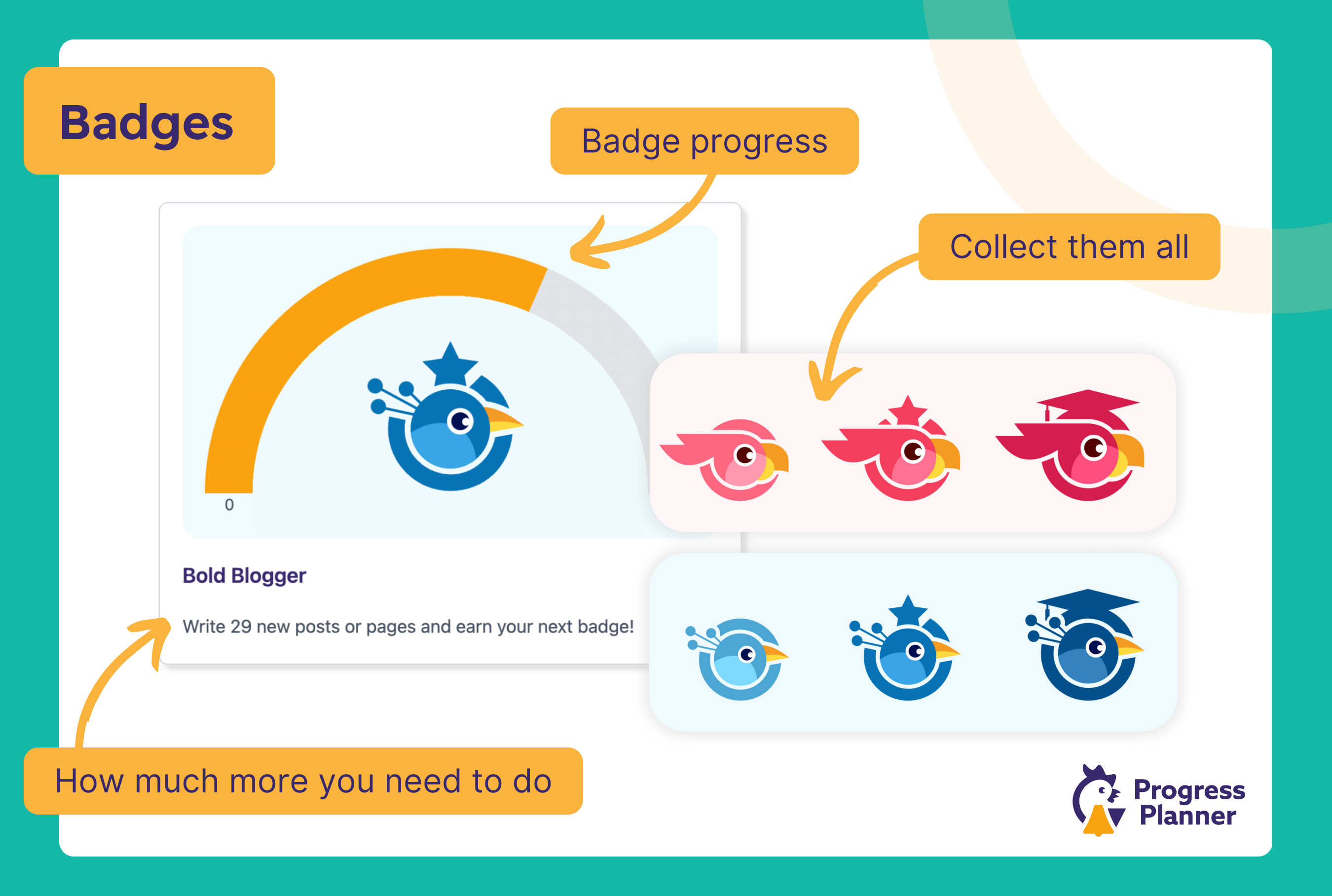 Badges

Badge progress

Collect them all

0

Bold Blogger

Write 29 new posts or pages and earn your next badge!

How much more you need to do

Progress Planner